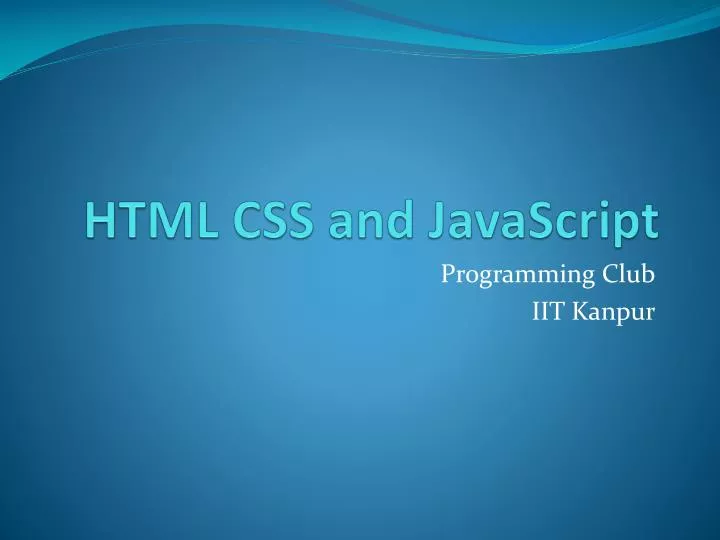 HTML CSS and JavaScript

Programming Club
IIT Kanpur